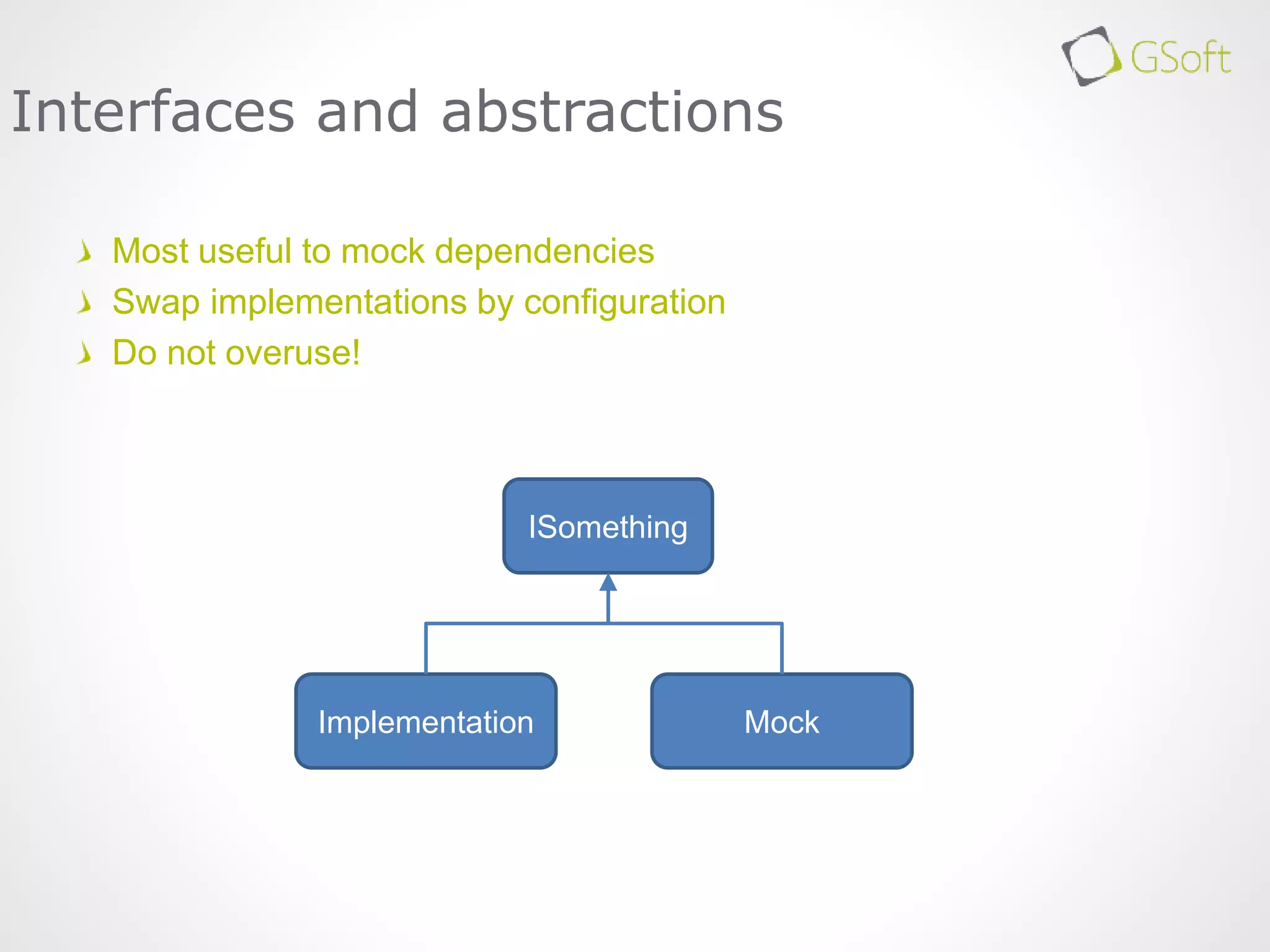 GSoft

Interfaces and abstractions

Most useful to mock dependencies
Swap implementations by configuration
Do not overuse!

ISomething

Implementation

Mock